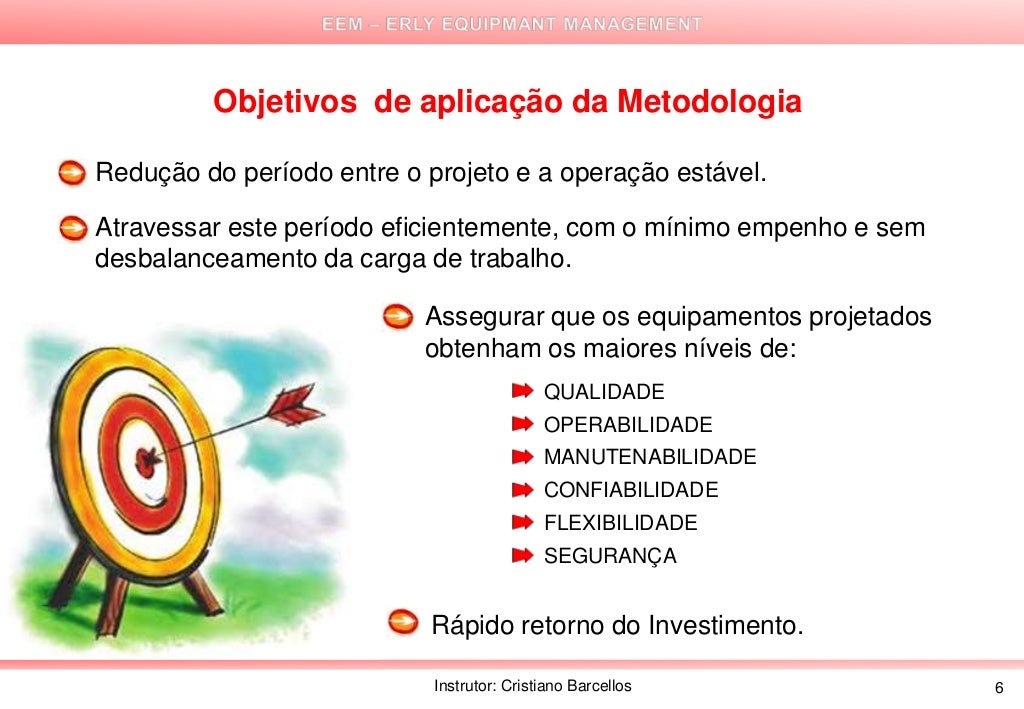 EEM – ERLY EQUIPMANT MANAGEMENT

Objetivos de aplicação da Metodologia

Redução do período entre o projeto e a operação estável.

Atravessar este período eficientemente, com o mínimo empenho e sem desbalanceamento da carga de trabalho.

Assegurar que os equipamentos projetados obtenham os maiores níveis de:

QUALIDADE
OPERABILIDADE
MANUTENABILIDADE
CONFIABILIDADE
FLEXIBILIDADE
SEGURANÇA

Rápido retorno do Investimento.

Instrutor: Cristiano Barcellos

6